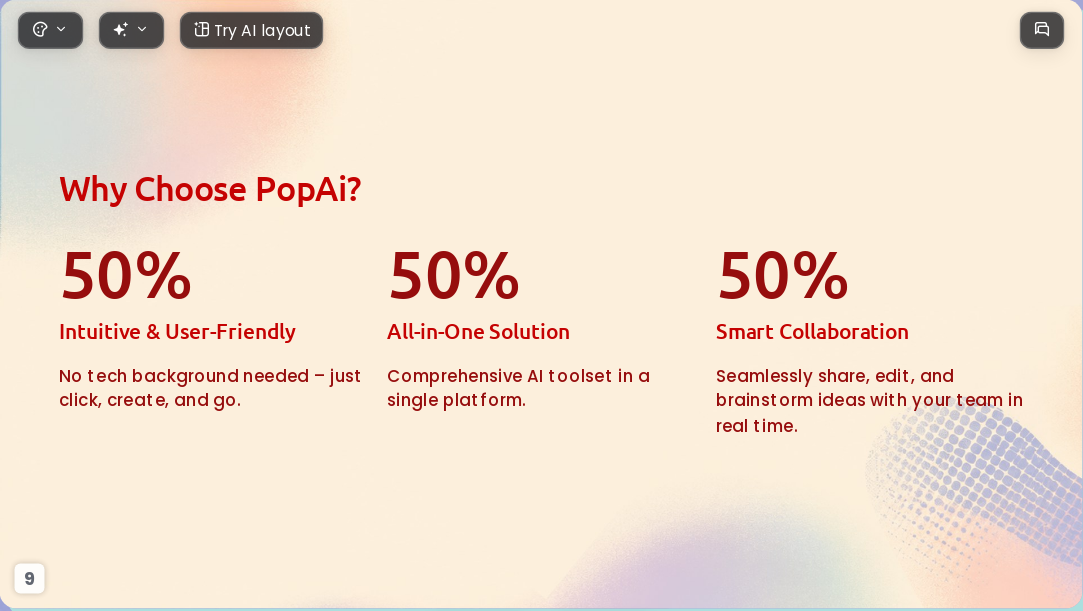 Try AI layout

Why Choose PopAi?

50%

Intuitive & User-Friendly

No tech background needed – just click, create, and go.

50%

All-in-One Solution

Comprehensive AI toolset in a single platform.

50%

Smart Collaboration

Seamlessly share, edit, and brainstorm ideas with your team in real time.

9